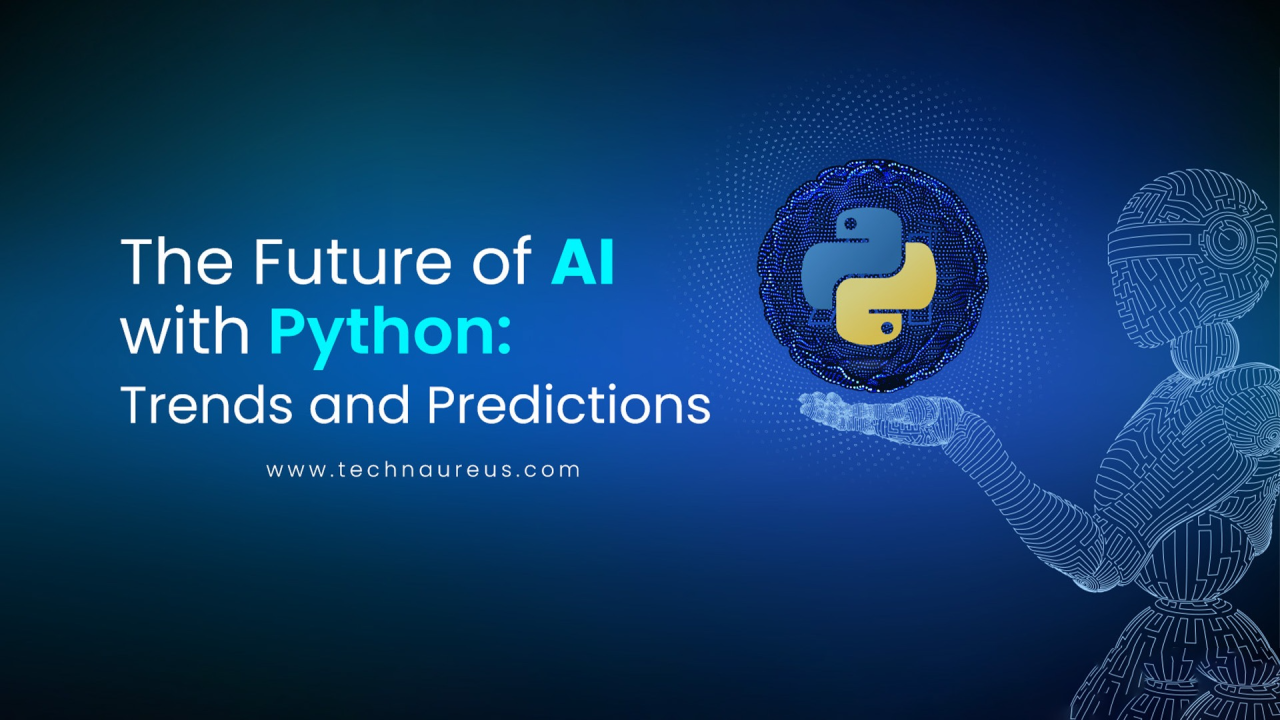 The Future of AI with Python:
Trends and Predictions

www.technaureus.com